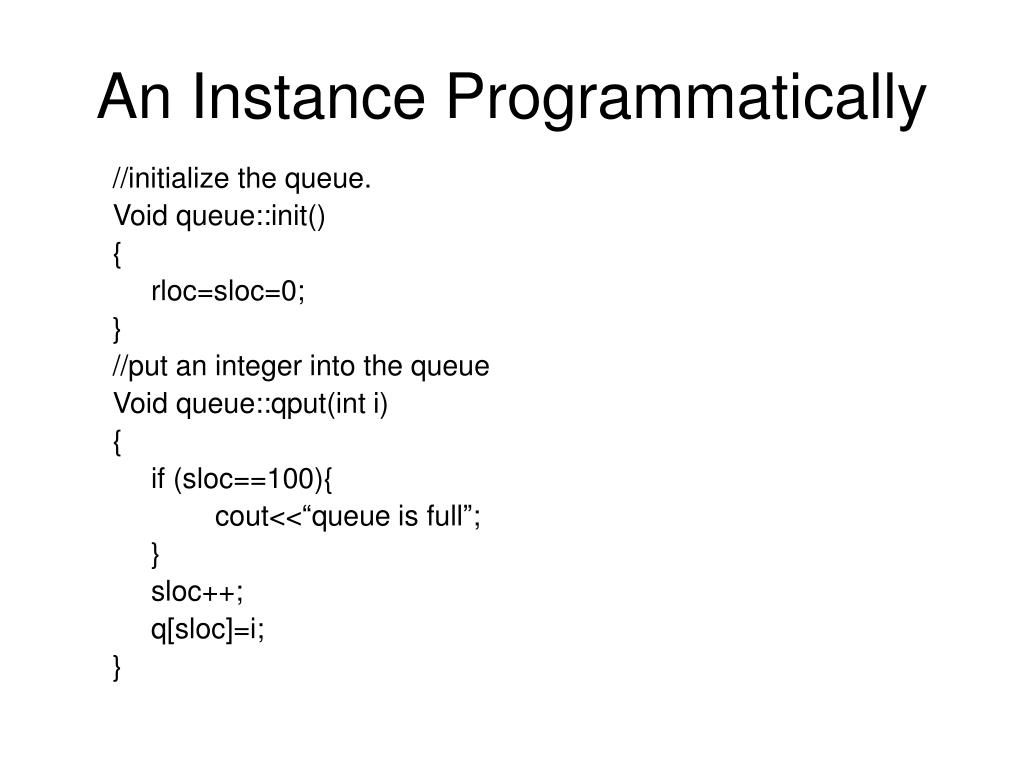 An Instance Programmatically

//initialize the queue.
Void queue::init()
{
rloc=sloc=0;
}
//put an integer into the queue
Void queue::qput(int i)
{
if (sloc==100){
cout<<“queue is full”;
}
sloc++;
q[sloc]=i;
}